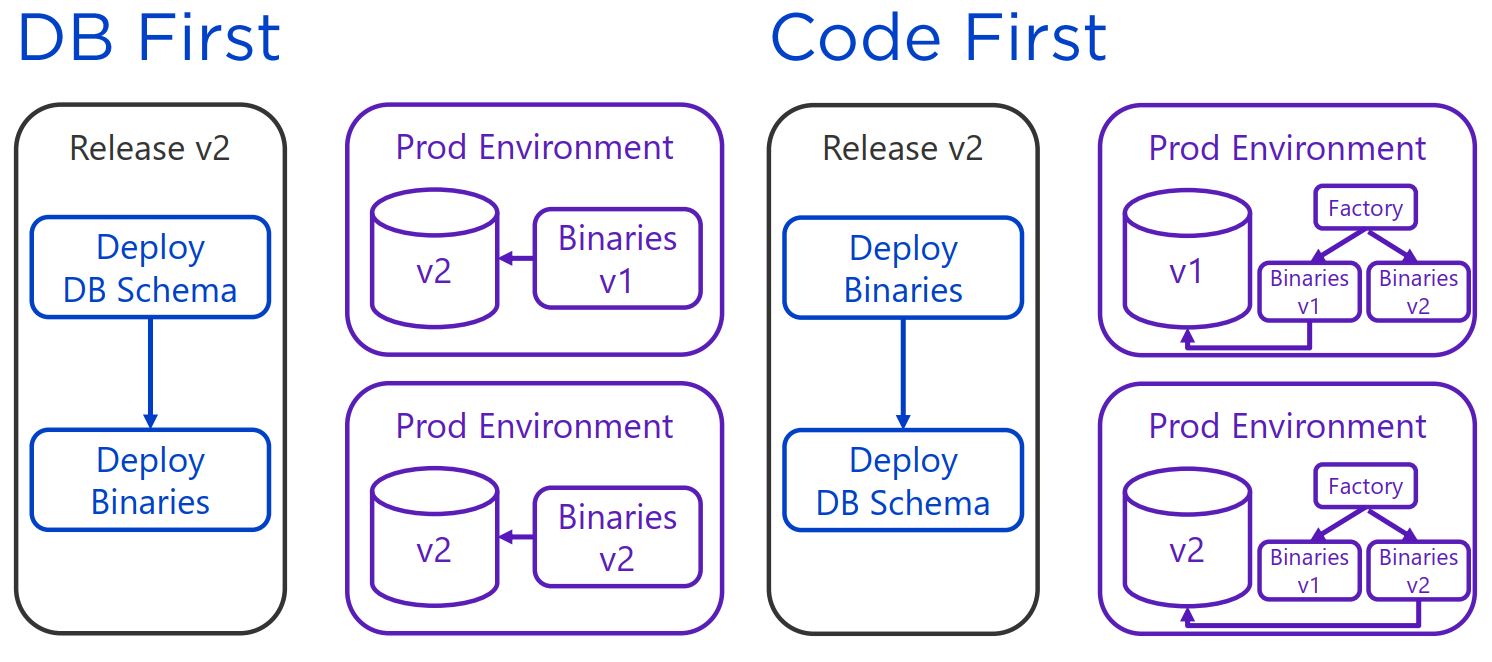 DB First

Release v2

Deploy DB Schema

Deploy Binaries

Prod Environment

v2

Binaries v1

Prod Environment

v2

Binaries v2

Code First

Release v2

Deploy Binaries

Deploy DB Schema

Prod Environment

v1

Factory

Binaries v1

Binaries v2

Prod Environment

v2

Factory

Binaries v1

Binaries v2